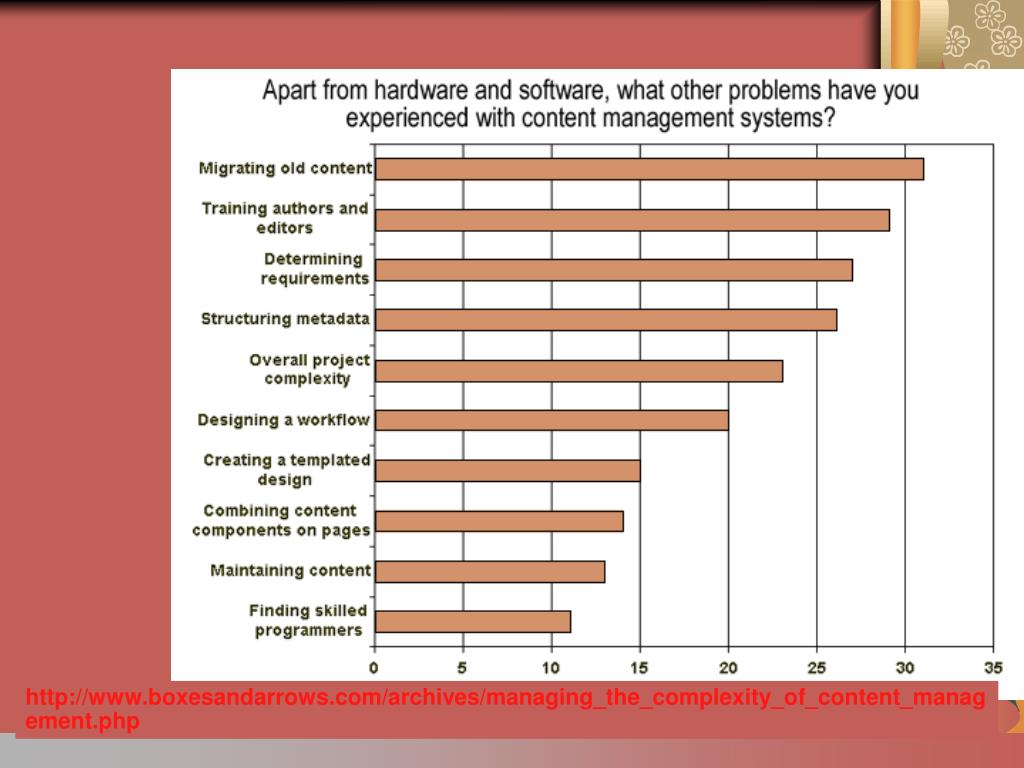 Apart from hardware and software, what other problems have you experienced with content management systems?

Migrating old content
Training authors and editors
Determining requirements
Structuring metadata
Overall project complexity
Designing a workflow
Creating a templated design
Combining content components on pages
Maintaining content
Finding skilled programmers

0 5 10 15 20 25 30 35

http://www.boxesandarrows.com/archives/managing_the_complexity_of_content_management.php